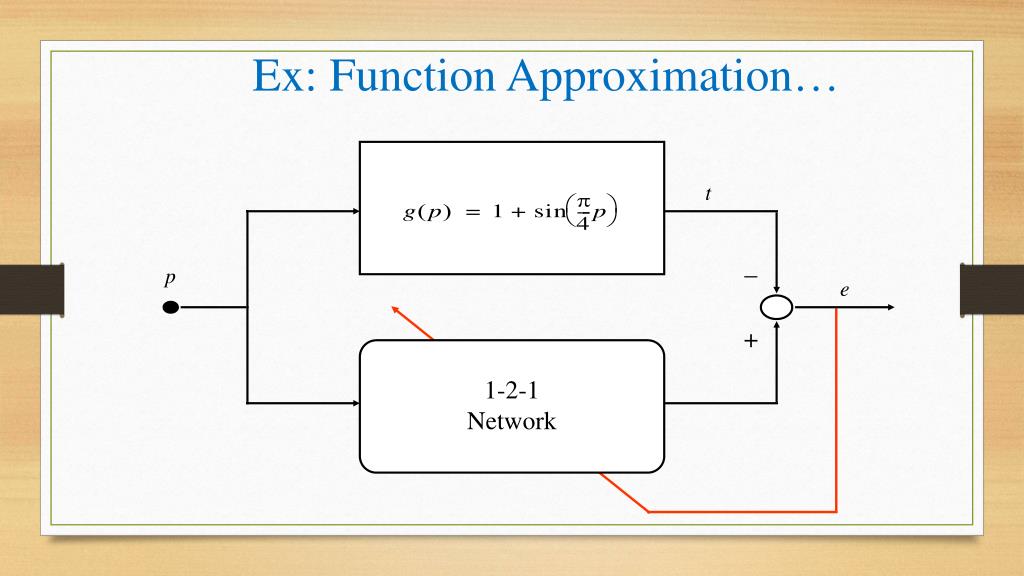 Ex: Function Approximation…

$g(p) = 1 + \sin\left(\frac{\pi}{4}p\right)$

$t$

$p$

$-$

$e$

$+$

1-2-1
Network